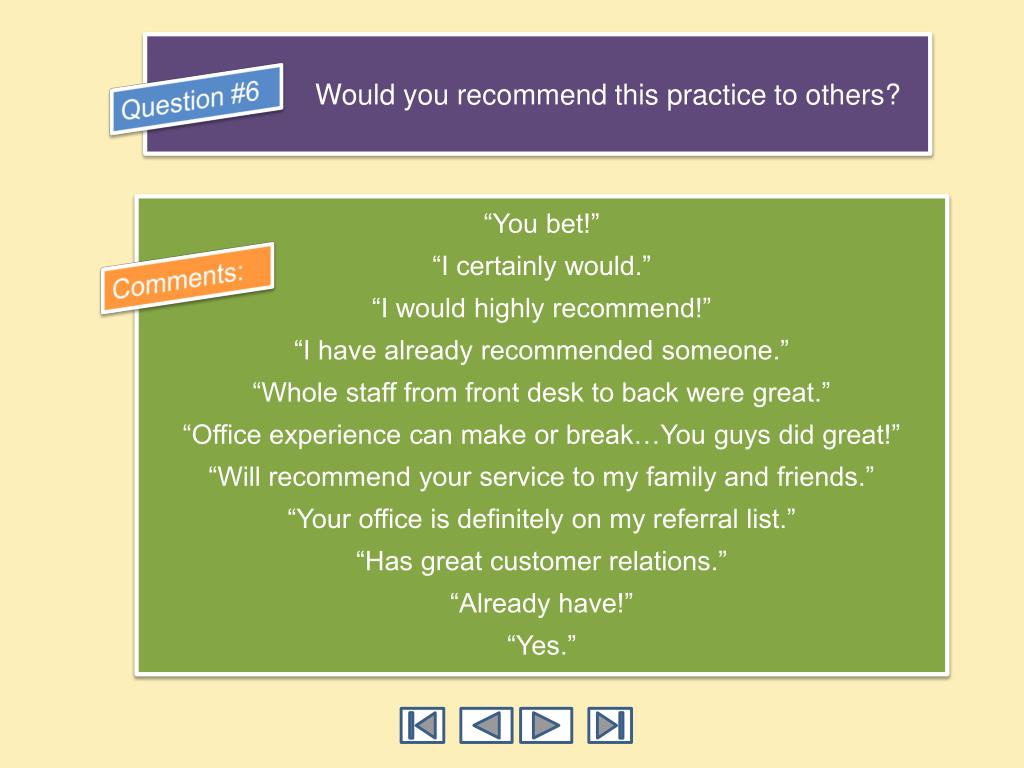 Question #6

Would you recommend this practice to others?

Comments:

“You bet!”
“I certainly would.”
“I would highly recommend!”
“I have already recommended someone.”
“Whole staff from front desk to back were great.”
“Office experience can make or break…You guys did great!”
“Will recommend your service to my family and friends.”
“Your office is definitely on my referral list.”
“Has great customer relations.”
“Already have!”
“Yes.”